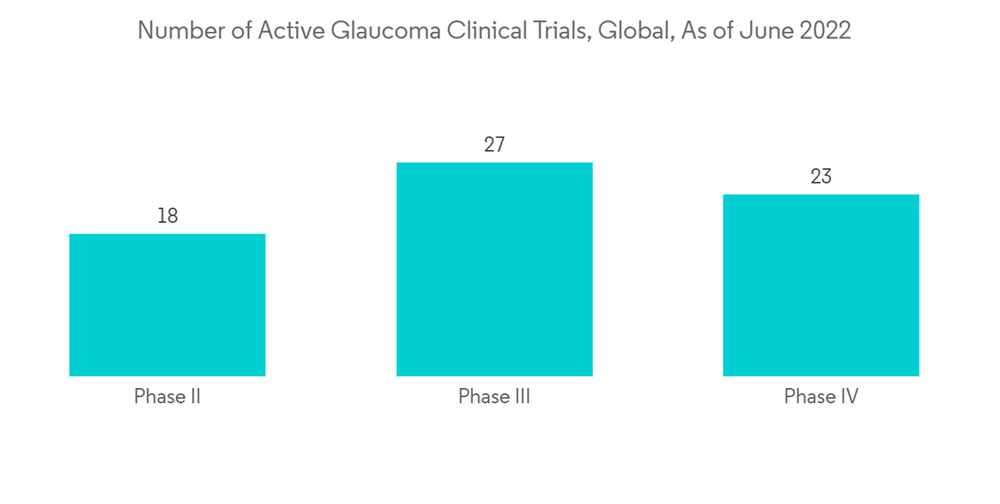 Number of Active Glaucoma Clinical Trials, Global, As of June 2022

18
27
23

Phase II
Phase III
Phase IV